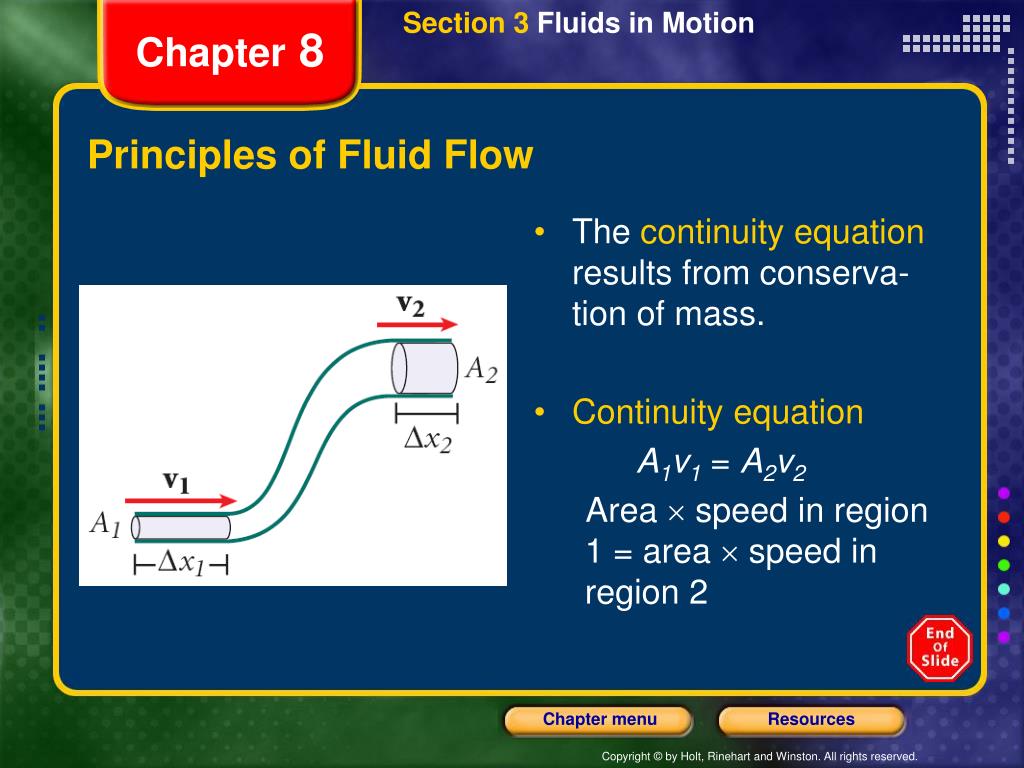 Chapter 8

Section 3 Fluids in Motion

Principles of Fluid Flow

$\mathbf{v_2}$

$A_2$

$\Delta x_2$

$\mathbf{v_1}$

$A_1$

$\Delta x_1$

• The continuity equation results from conservation of mass.

• Continuity equation

$A_1v_1 = A_2v_2$

Area $\times$ speed in region 1 = area $\times$ speed in region 2

End Of Slide

Chapter menu

Resources

Copyright © by Holt, Rinehart and Winston. All rights reserved.